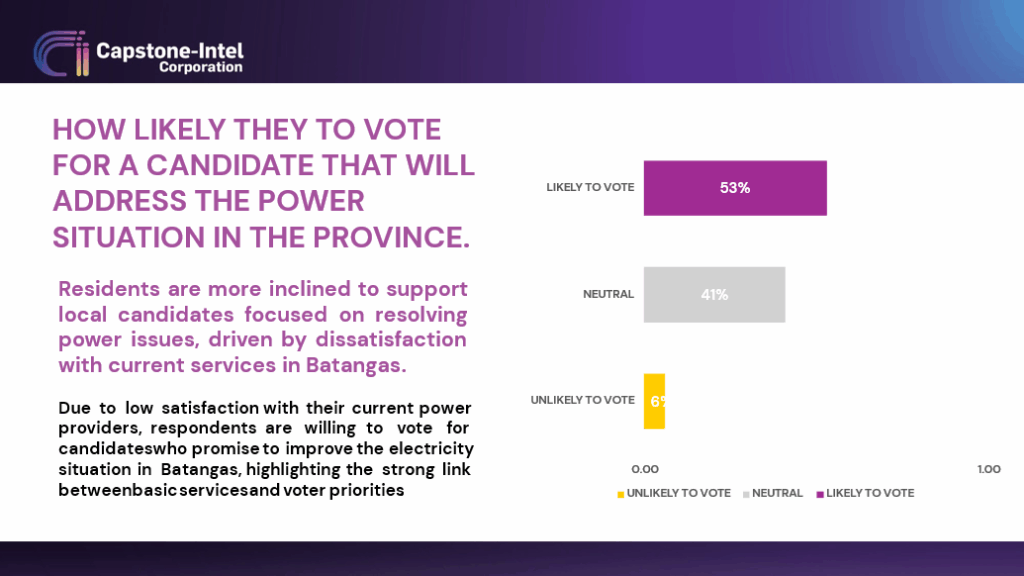 Capstone-Intel Corporation

HOW LIKELY THEY TO VOTE FOR A CANDIDATE THAT WILL ADDRESS THE POWER SITUATION IN THE PROVINCE.

Residents are more inclined to support local candidates focused on resolving power issues, driven by dissatisfaction with current services in Batangas.

Due to low satisfaction with their current power providers, respondents are willing to vote for candidateswho promise to improve the electricity situation in Batangas, highlighting the strong link betweenbasic servicesand voter priorities

LIKELY TO VOTE
53%
NEUTRAL
41%
UNLIKELY TO VOTE
6%
0.00
1.00
UNLIKELY TO VOTE NEUTRAL LIKELY TO VOTE